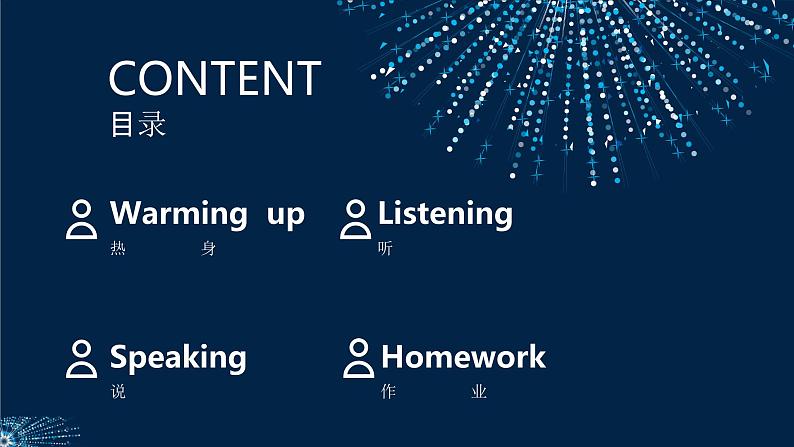 CONTENT
目录

Warming up
热 身

Listening
听

Speaking
说

Homework
作 业